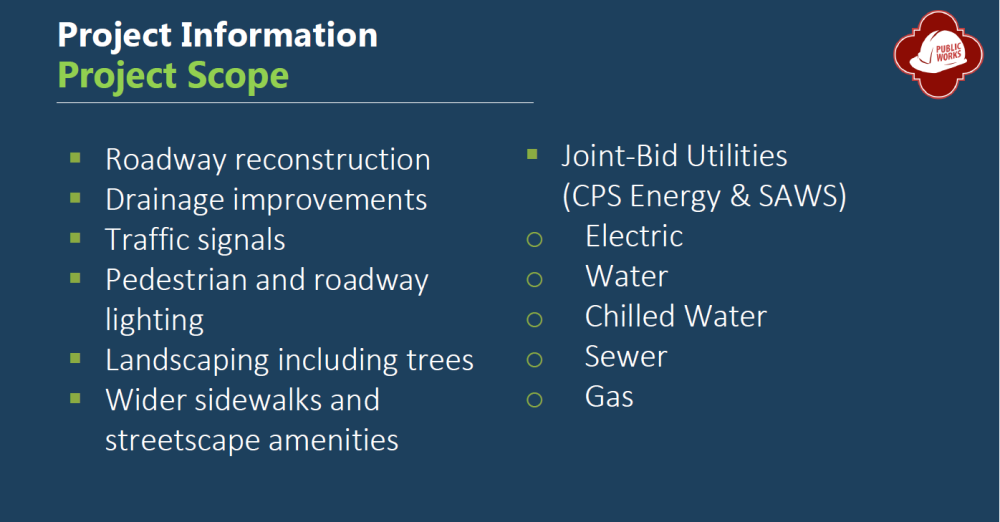 Project Information
Project Scope

PUBLIC WORKS

- Roadway reconstruction
- Drainage improvements
- Traffic signals
- Pedestrian and roadway lighting
- Landscaping including trees
- Wider sidewalks and streetscape amenities

- Joint-Bid Utilities (CPS Energy & SAWS)
  - Electric
  - Water
  - Chilled Water
  - Sewer
  - Gas